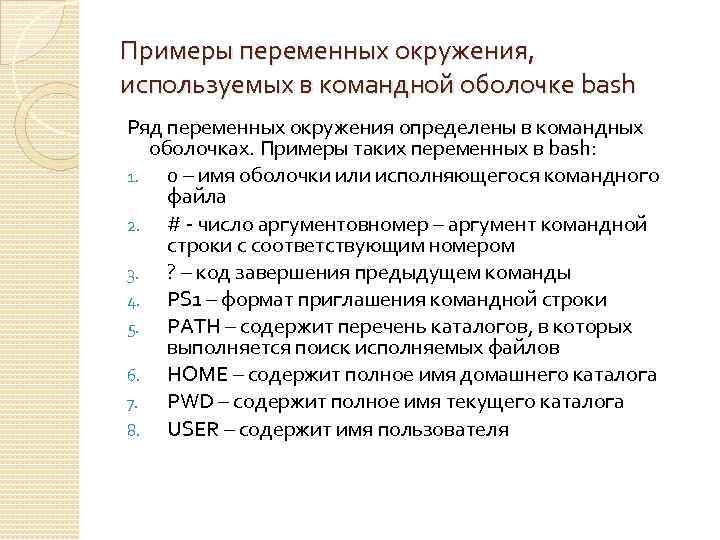 Примеры переменных окружения, используемых в командной оболочке bash

Ряд переменных окружения определены в командных оболочках. Примеры таких переменных в bash:

1. 0 – имя оболочки или исполняющегося командного файла
2. # - число аргументовномер – аргумент командной строки с соответствующим номером
3. ? – код завершения предыдущем команды
4. PS1 – формат приглашения командной строки
5. PATH – содержит перечень каталогов, в которых выполняется поиск исполняемых файлов
6. HOME – содержит полное имя домашнего каталога
7. PWD – содержит полное имя текущего каталога
8. USER – содержит имя пользователя